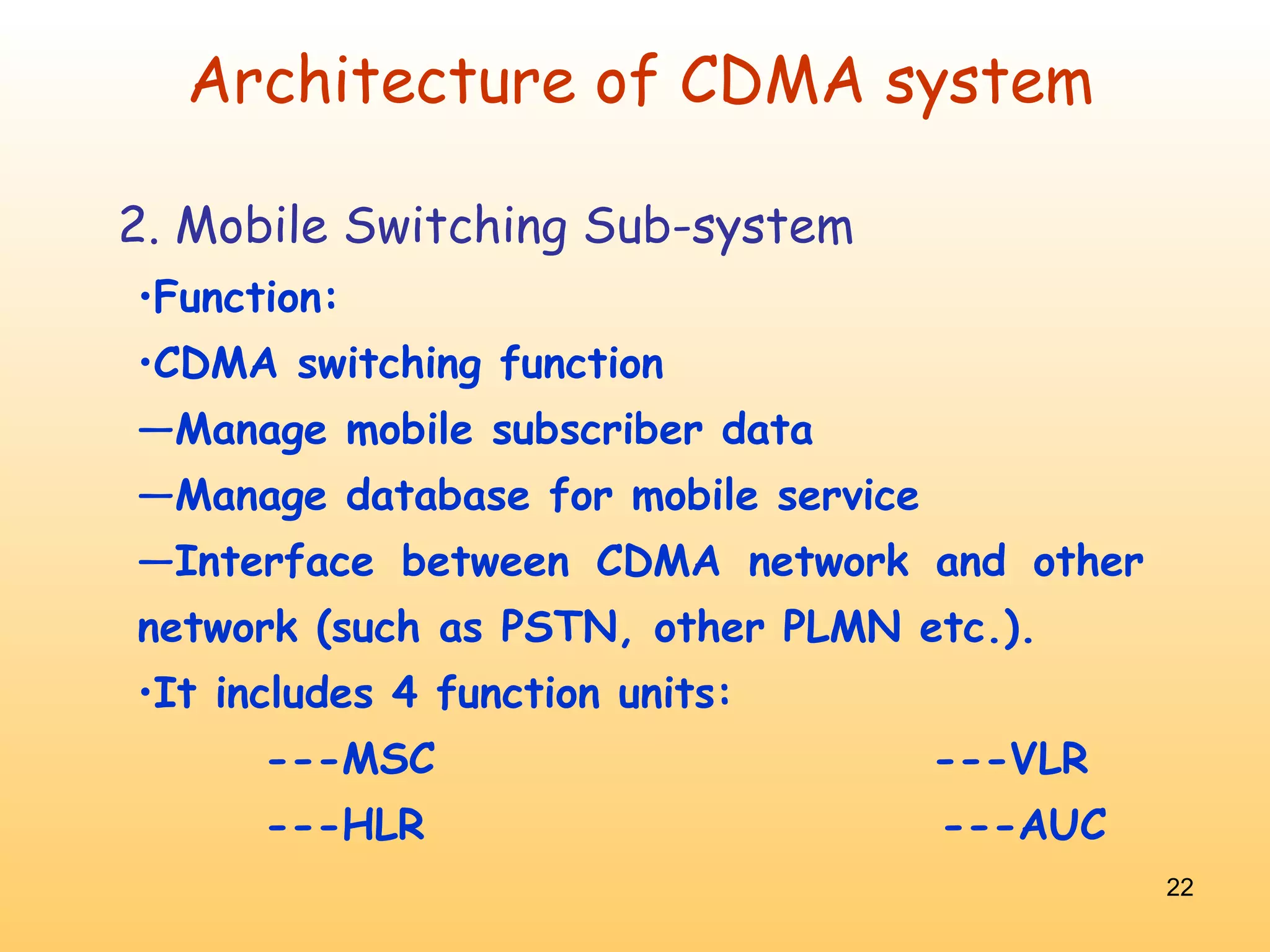 Architecture of CDMA system

2. Mobile Switching Sub-system

•Function:

•CDMA switching function

—Manage mobile subscriber data

—Manage database for mobile service

—Interface between CDMA network and other network (such as PSTN, other PLMN etc.).

•It includes 4 function units:

---MSC ---VLR

---HLR ---AUC

22